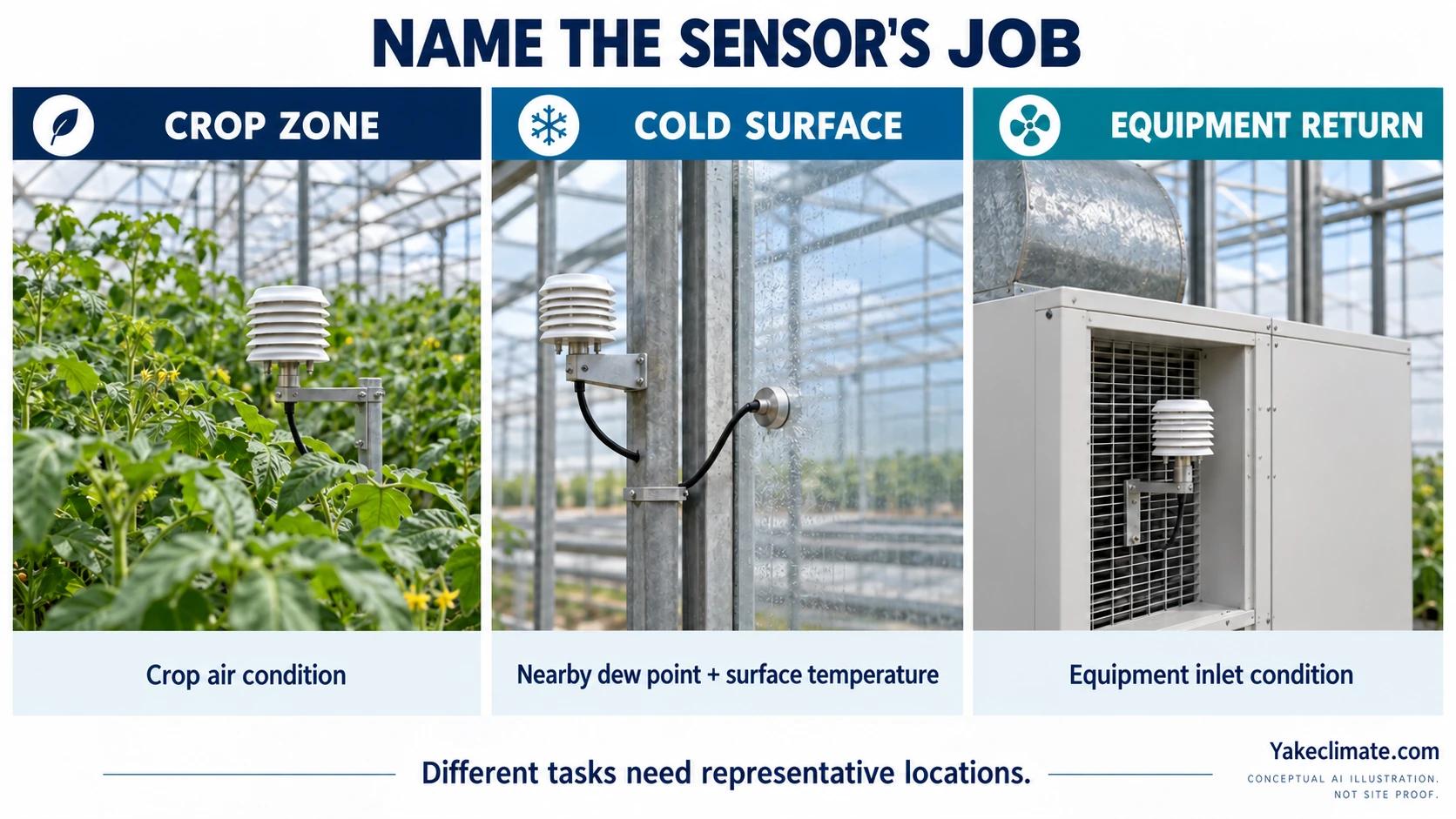 NAME THE SENSOR'S JOB

CROP ZONE

Crop air condition

COLD SURFACE

Nearby dew point + surface temperature

EQUIPMENT RETURN

Equipment inlet condition

Different tasks need representative locations.

Yakeclimate.com
CONCEPTUAL AI ILLUSTRATION. NOT SITE PROOF.